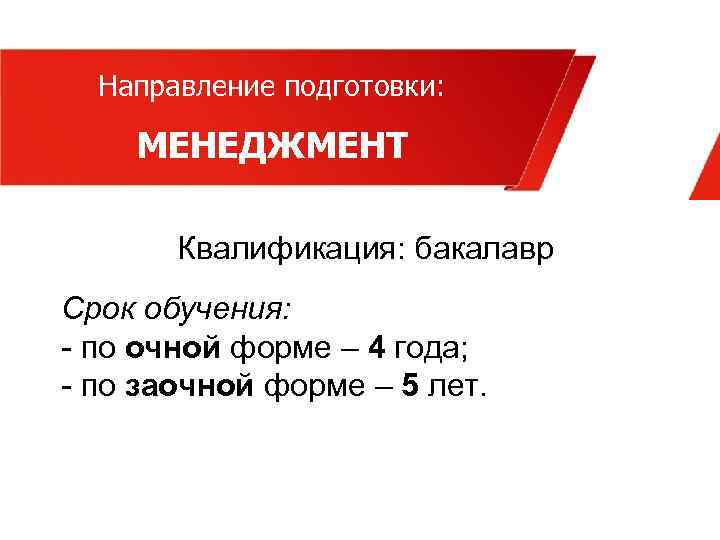 Направление подготовки:

МЕНЕДЖМЕНТ

Квалификация: бакалавр

Срок обучения:
- по очной форме – 4 года;
- по заочной форме – 5 лет.